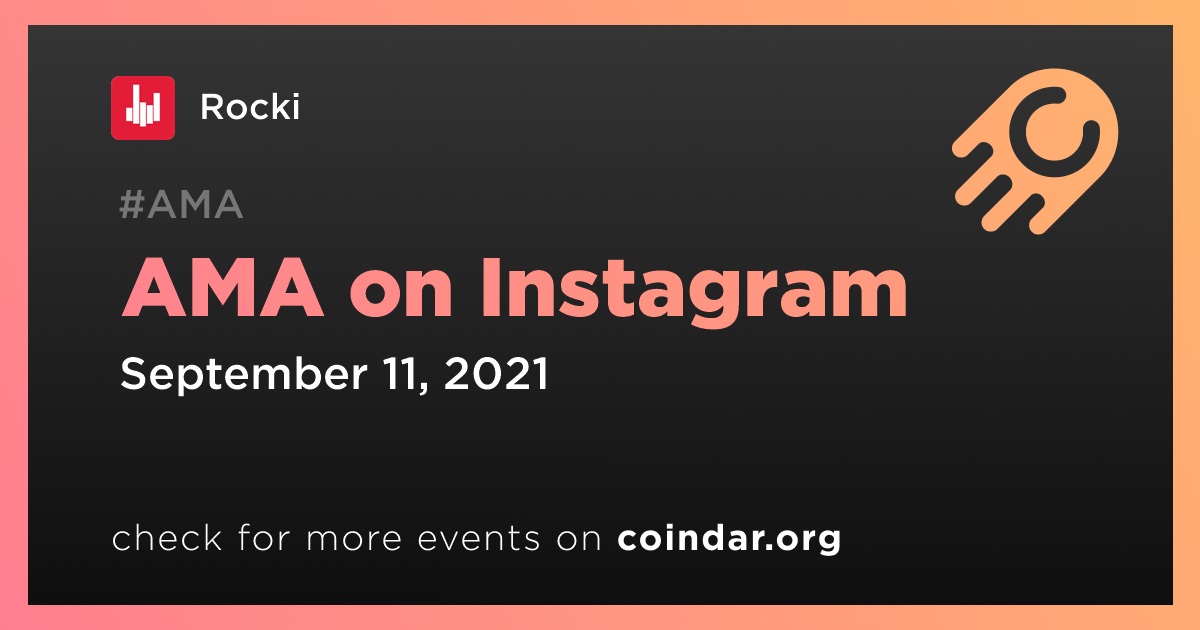 Rocki

#AMA

AMA on Instagram

September 11, 2021

check for more events on coindar.org